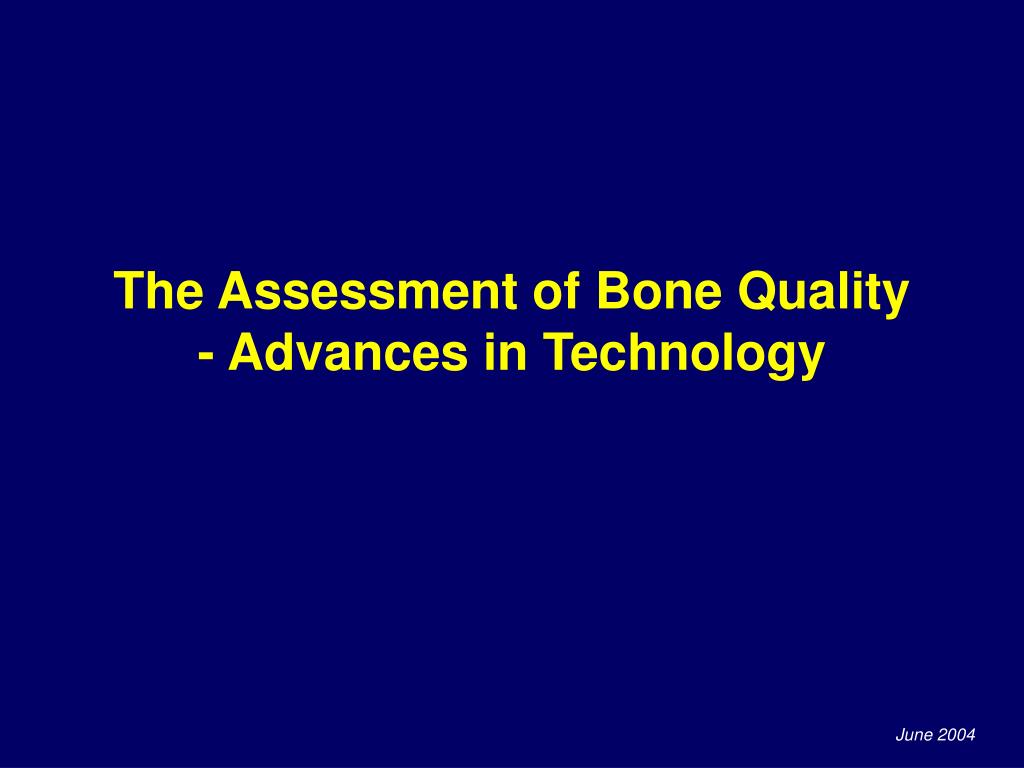 The Assessment of Bone Quality
- Advances in Technology

June 2004